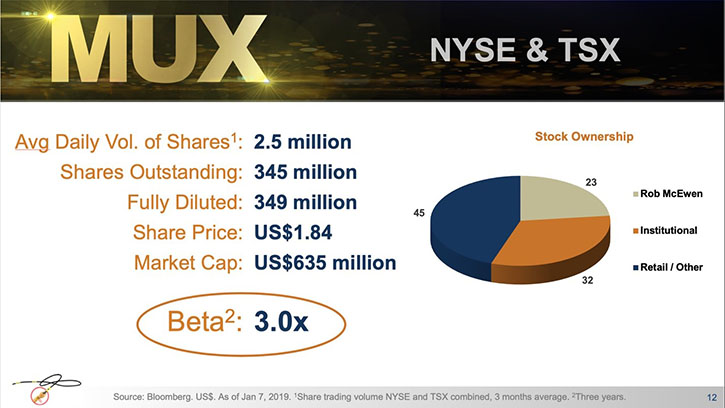 MUX

NYSE & TSX

Avg Daily Vol. of Shares$^1$: 2.5 million
Shares Outstanding: 345 million
Fully Diluted: 349 million
Share Price: US$1.84
Market Cap: US$635 million

Beta$^2$: 3.0x

Stock Ownership

23
45
32

Rob McEwen
Institutional
Retail / Other

Source: Bloomberg. US$. As of Jan 7, 2019. $^1$Share trading volume NYSE and TSX combined, 3 months average. $^2$Three years.

12